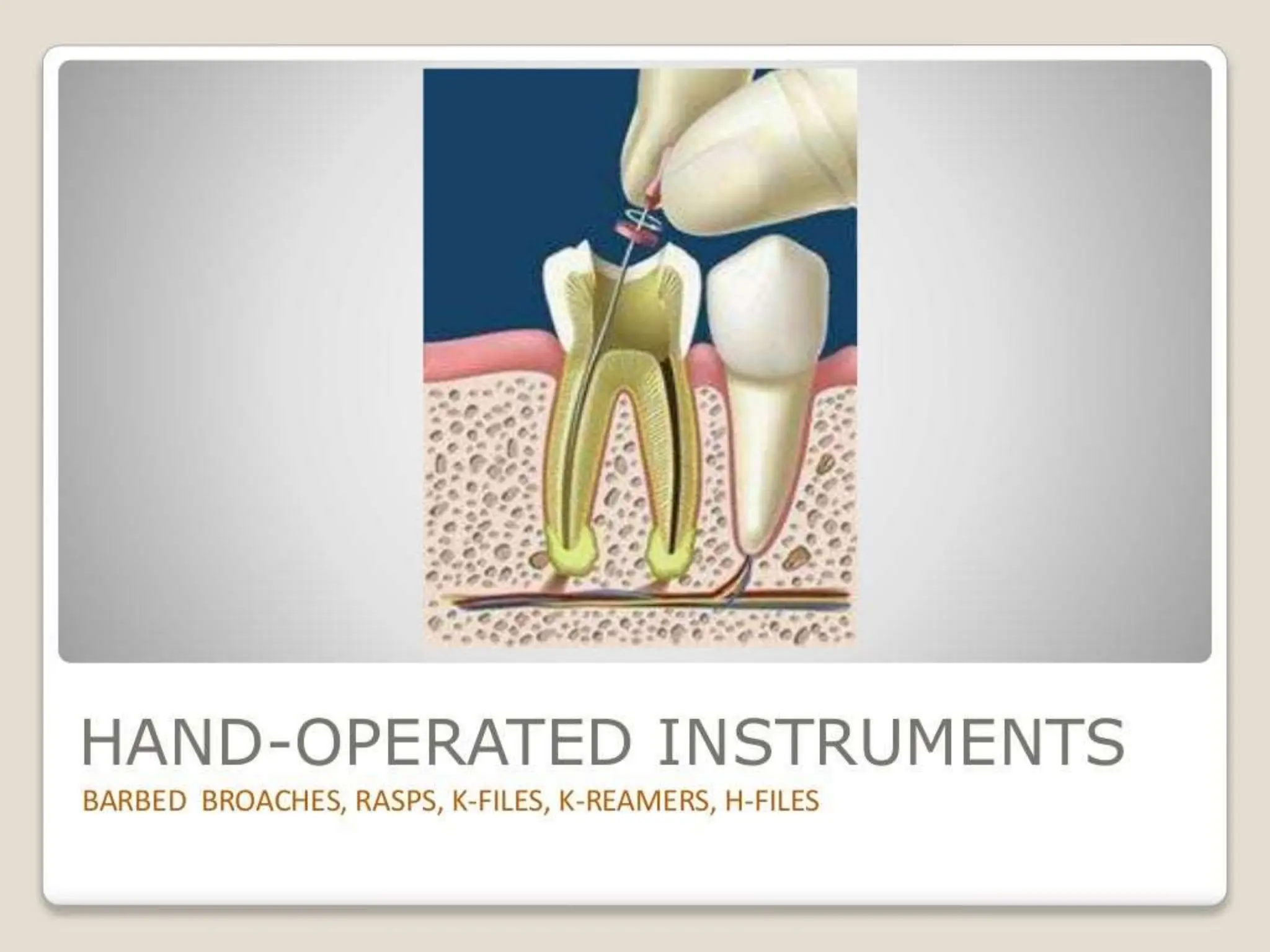 HAND-OPERATED INSTRUMENTS

BARBED BROACHES, RASPS, K-FILES, K-REAMERS, H-FILES